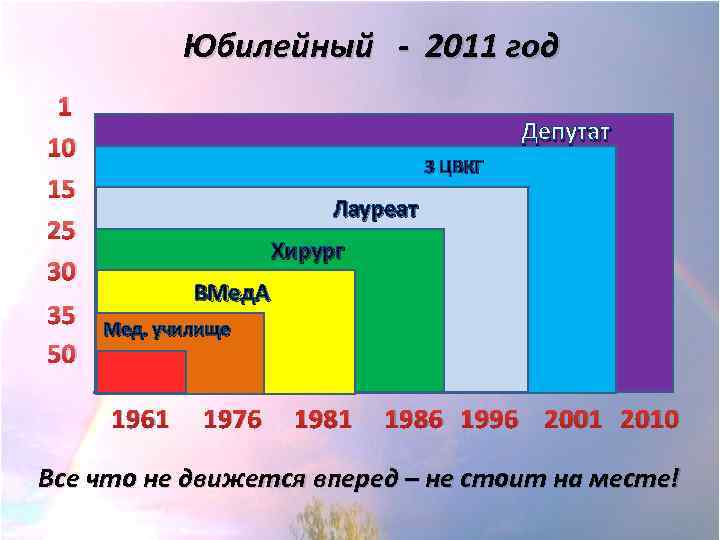 Юбилейный - 2011 год

1
10
15
25
30
35
50

Депутат
3 ЦВКГ
Лауреат
Хирург
ВМедА
Мед. училище

1961 1976 1981 1986 1996 2001 2010

Все что не движется вперед – не стоит на месте!